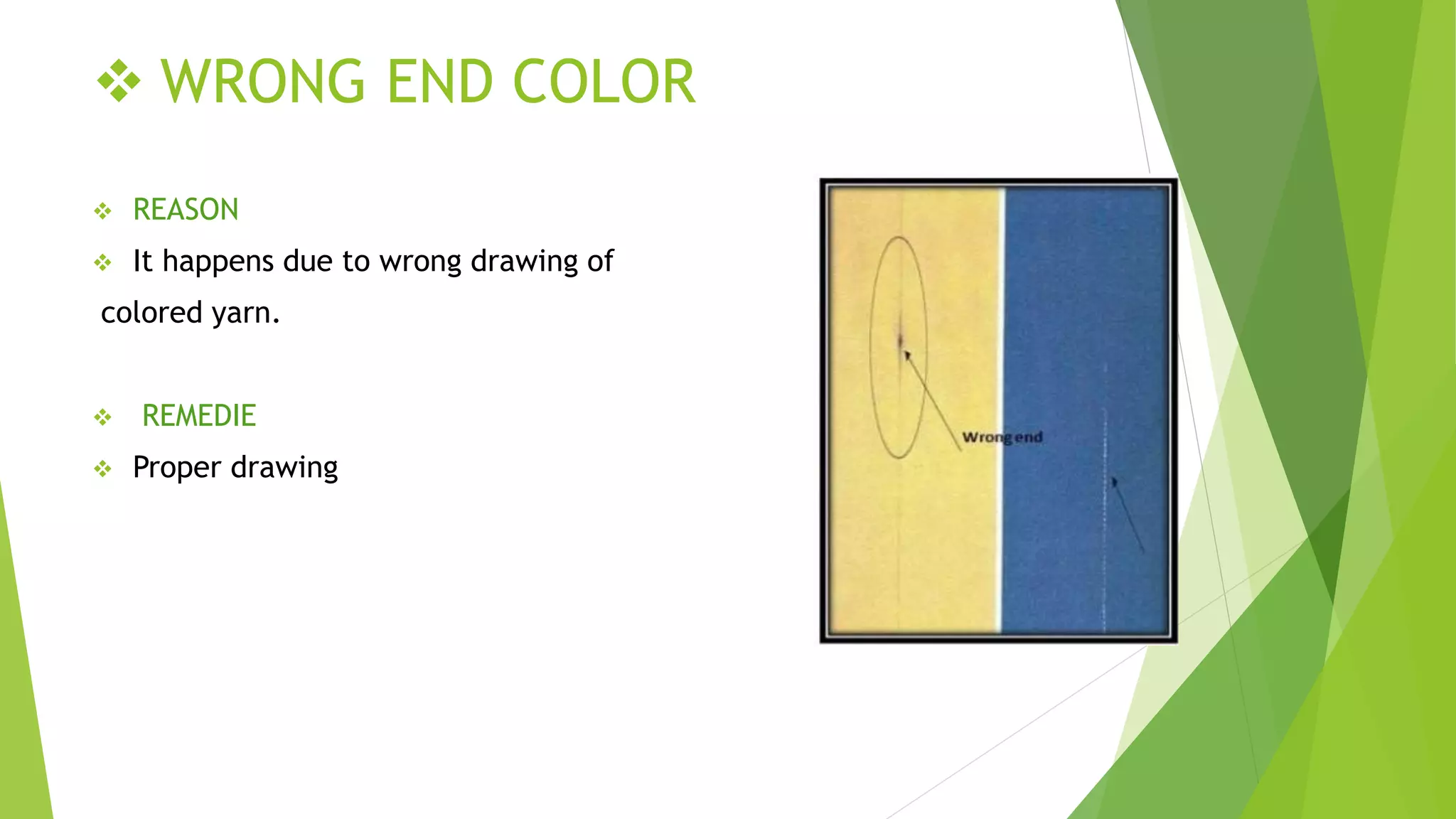 ❖ WRONG END COLOR

❖ REASON

❖ It happens due to wrong drawing of colored yarn.

❖ REMEDIE

❖ Proper drawing

Wrong end